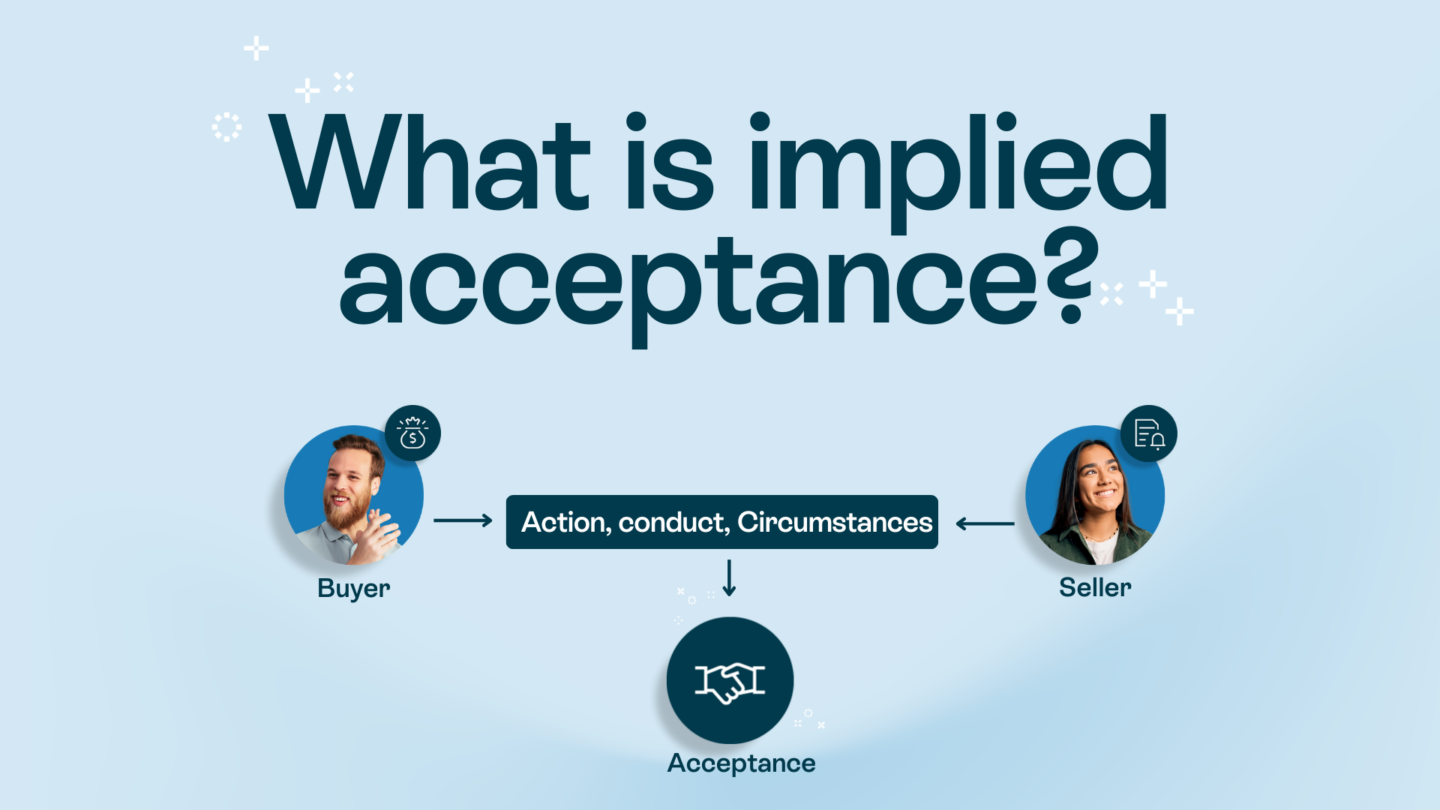 What is implied acceptance?

Buyer

Action, conduct, Circumstances

Seller

Acceptance